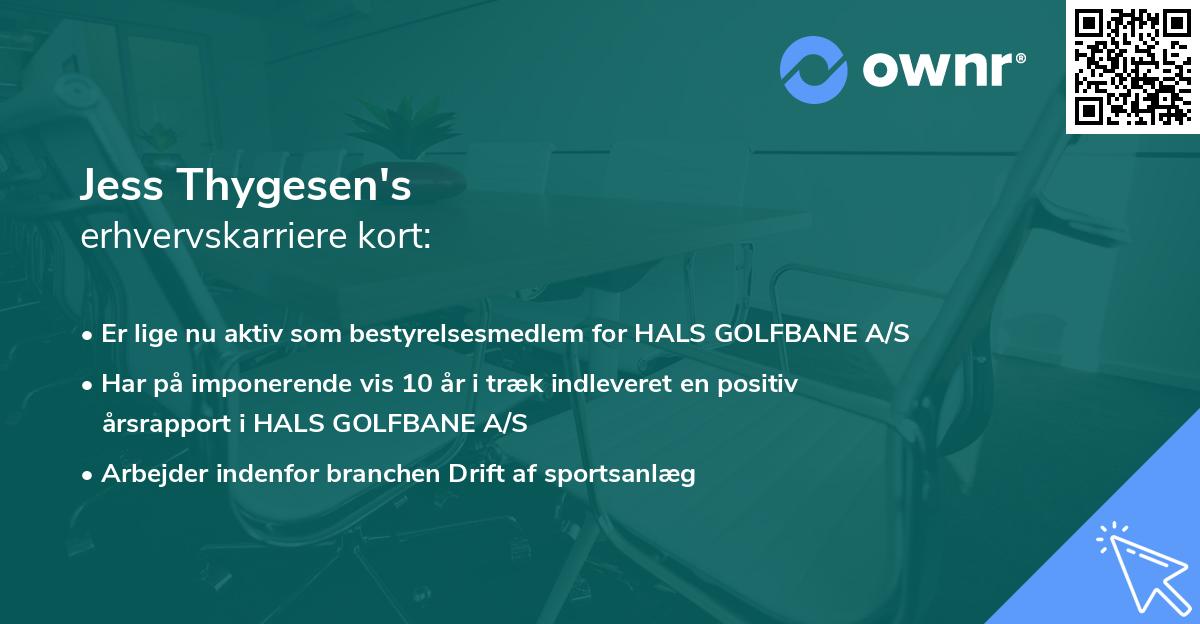 ownr®

Jess Thygesen's
erhvervskarriere kort:

• Er lige nu aktiv som bestyrelsesmedlem for HALS GOLFBANE A/S
• Har på imponerende vis 10 år i træk indleveret en positiv årsrapport i HALS GOLFBANE A/S
• Arbejder indenfor branchen Drift af sportsanlæg